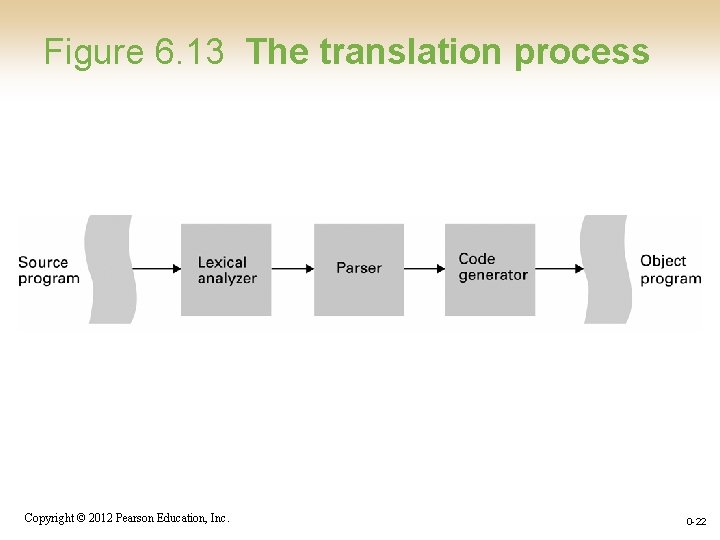 Figure 6.13 The translation process

Source program

Lexical analyzer

Parser

Code generator

Object program

Copyright © 2012 Pearson Education, Inc.

0-22